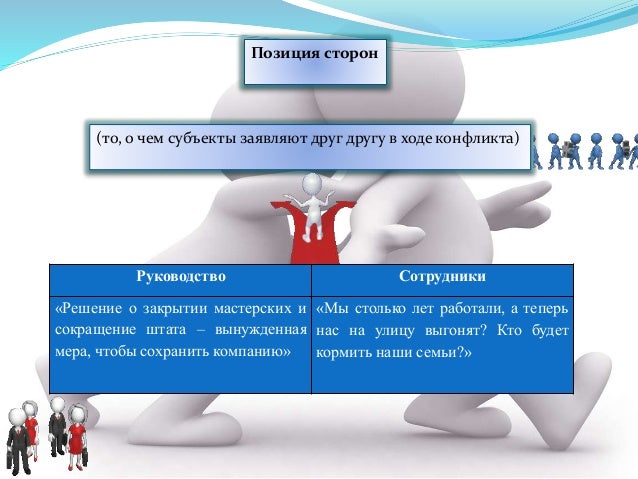 Позиция сторон

(то, о чем субъекты заявляют друг другу в ходе конфликта)

| Руководство | Сотрудники |
|---|---|
| «Решение о закрытии мастерских и сокращение штата – вынужденная мера, чтобы сохранить компанию» | «Мы столько лет работали, а теперь нас на улицу выгонят? Кто будет кормить наши семьи?» |